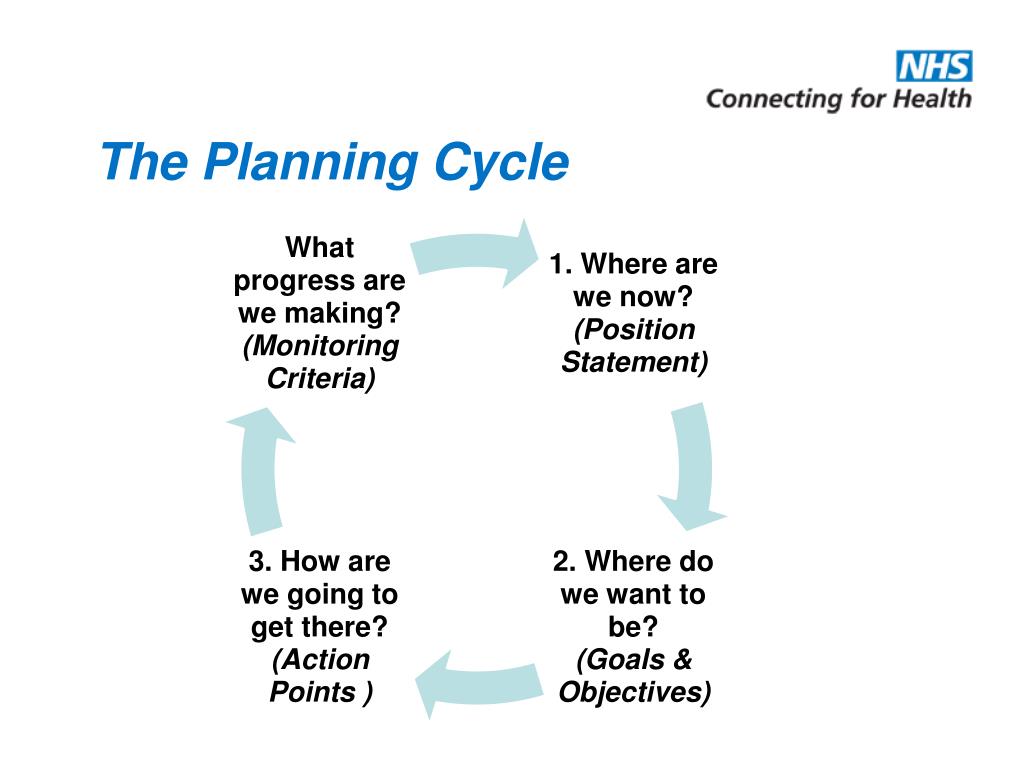 NHS
Connecting for Health

The Planning Cycle

1. Where are we now? (Position Statement)

2. Where do we want to be? (Goals & Objectives)

3. How are we going to get there? (Action Points )

What progress are we making? (Monitoring Criteria)